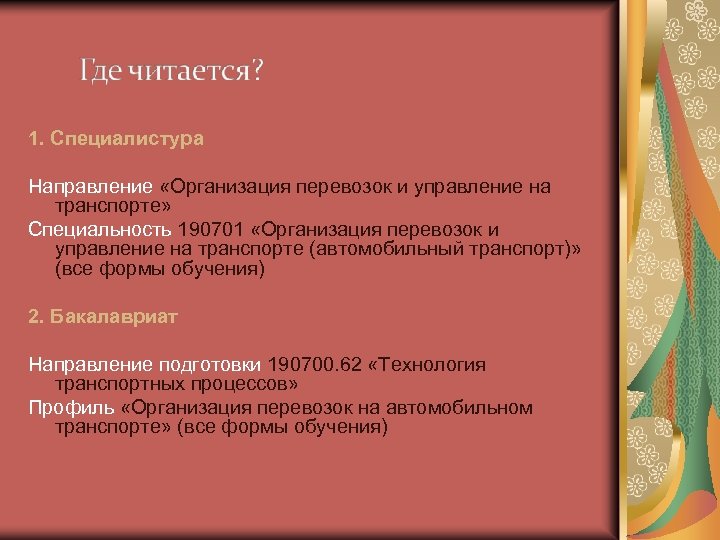 Где читается?

1. Специалистура

Направление «Организация перевозок и управление на транспорте»

Специальность 190701 «Организация перевозок и управление на транспорте (автомобильный транспорт)» (все формы обучения)

2. Бакалавриат

Направление подготовки 190700.62 «Технология транспортных процессов»

Профиль «Организация перевозок на автомобильном транспорте» (все формы обучения)